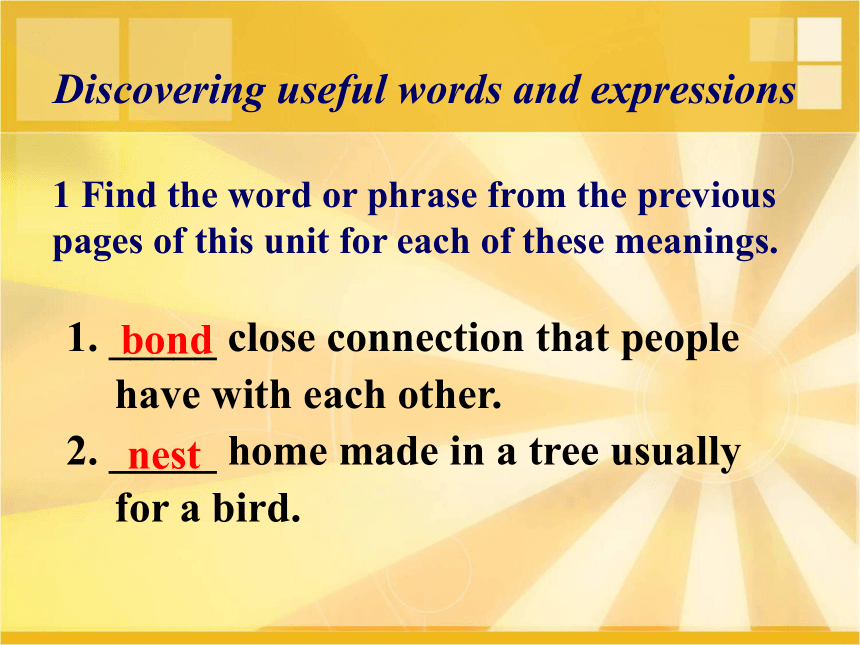 Discovering useful words and expressions

1 Find the word or phrase from the previous pages of this unit for each of these meanings.

1. bond close connection that people have with each other.
2. nest home made in a tree usually for a bird.